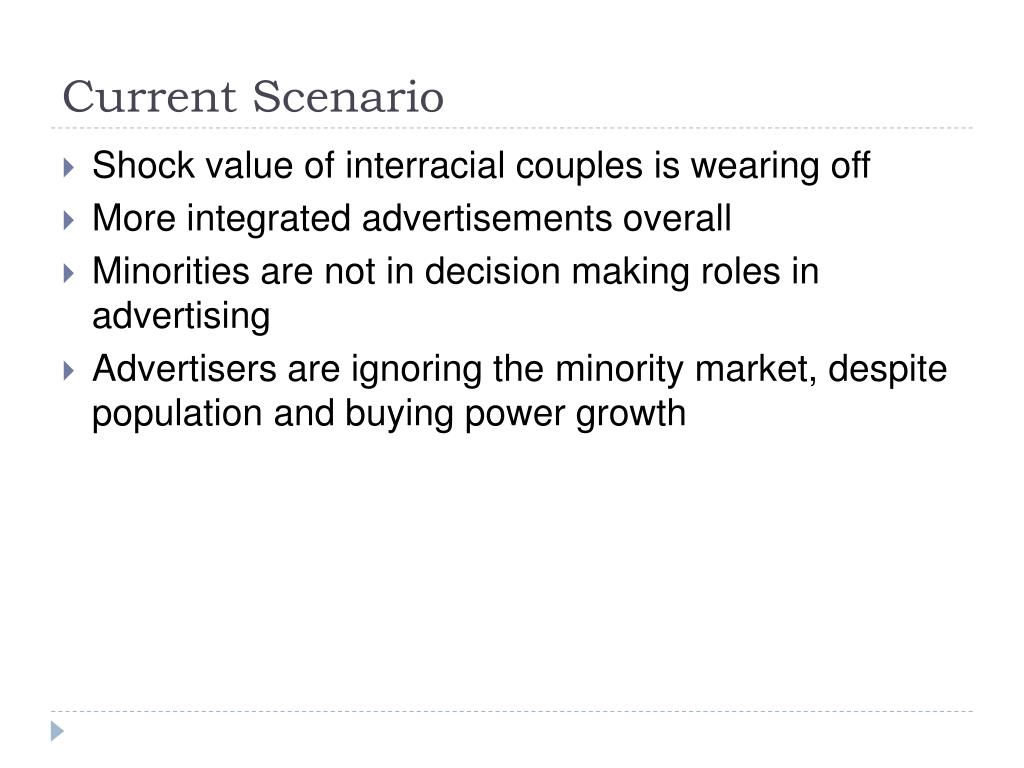 Current Scenario

Shock value of interracial couples is wearing off

More integrated advertisements overall

Minorities are not in decision making roles in advertising

Advertisers are ignoring the minority market, despite population and buying power growth